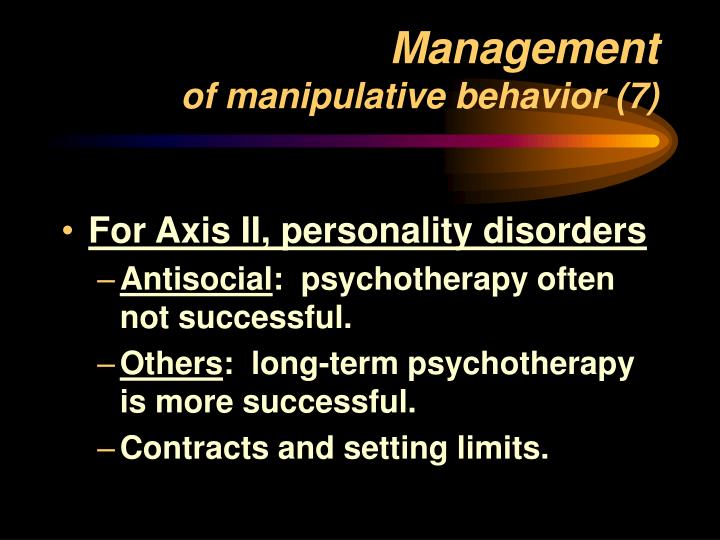 Management
of manipulative behavior (7)

• For Axis II, personality disorders
– Antisocial: psychotherapy often not successful.
– Others: long-term psychotherapy is more successful.
– Contracts and setting limits.